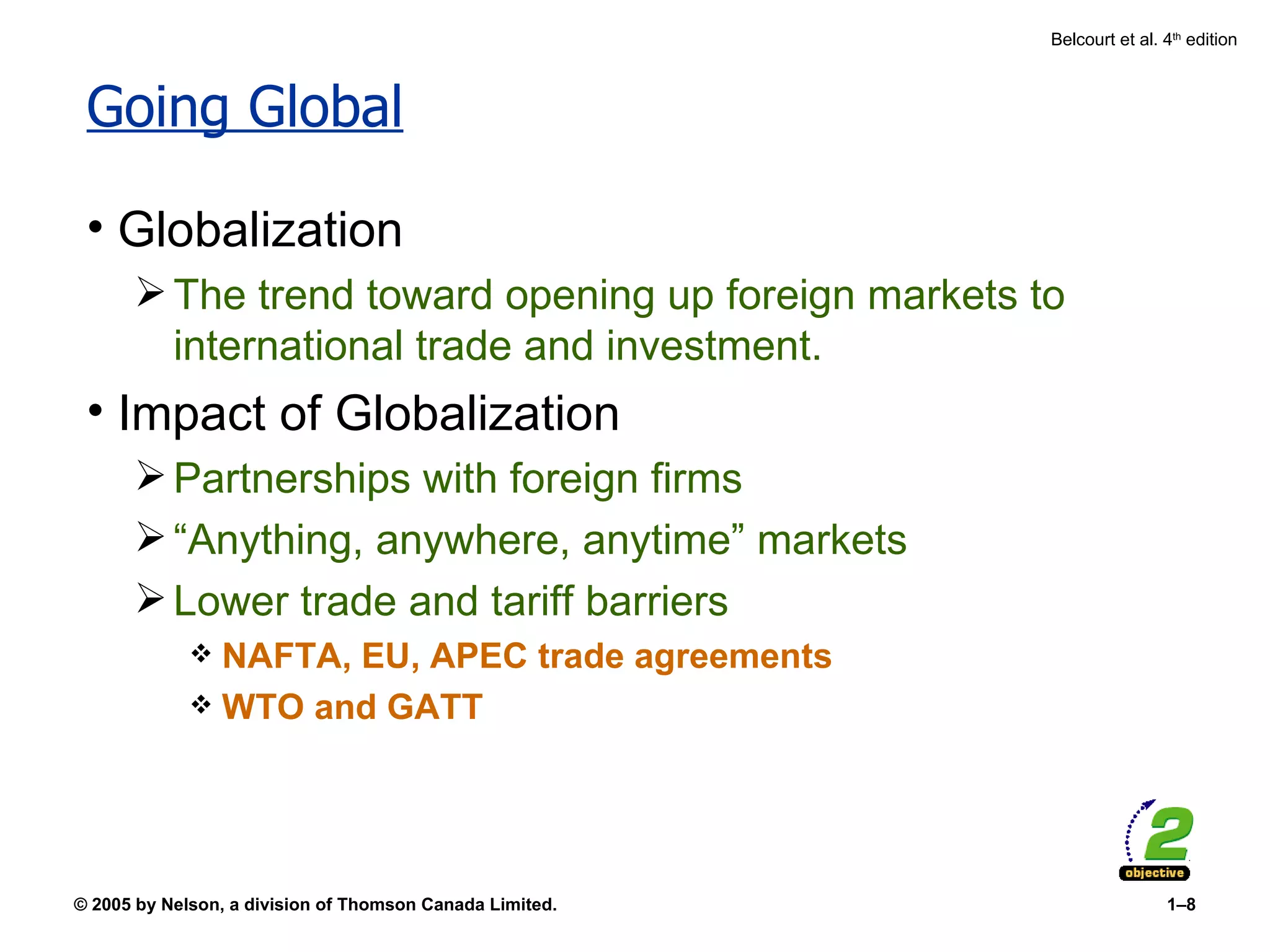 Belcourt et al. 4th edition

Going Global

• Globalization

➢ The trend toward opening up foreign markets to international trade and investment.

• Impact of Globalization

➢ Partnerships with foreign firms

➢ “Anything, anywhere, anytime” markets

➢ Lower trade and tariff barriers

❖ NAFTA, EU, APEC trade agreements

❖ WTO and GATT

2
objective

© 2005 by Nelson, a division of Thomson Canada Limited.

1–8